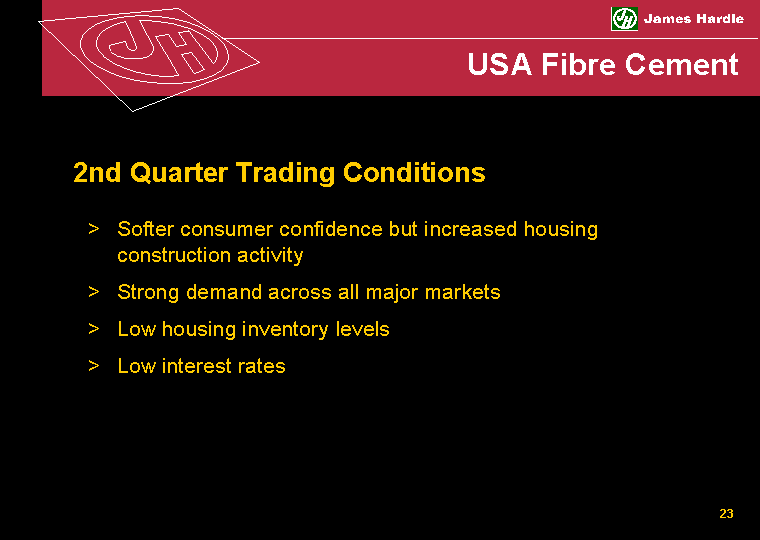 JH

JH James Hardie

USA Fibre Cement

2nd Quarter Trading Conditions

> Softer consumer confidence but increased housing construction activity

> Strong demand across all major markets

> Low housing inventory levels

> Low interest rates

23